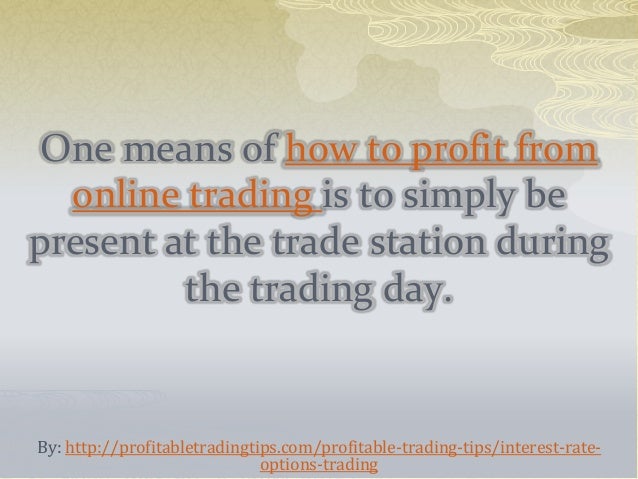 One means of how to profit from online trading is to simply be present at the trade station during the trading day.

By: http://profitabletradingtips.com/profitable-trading-tips/interest-rate-options-trading